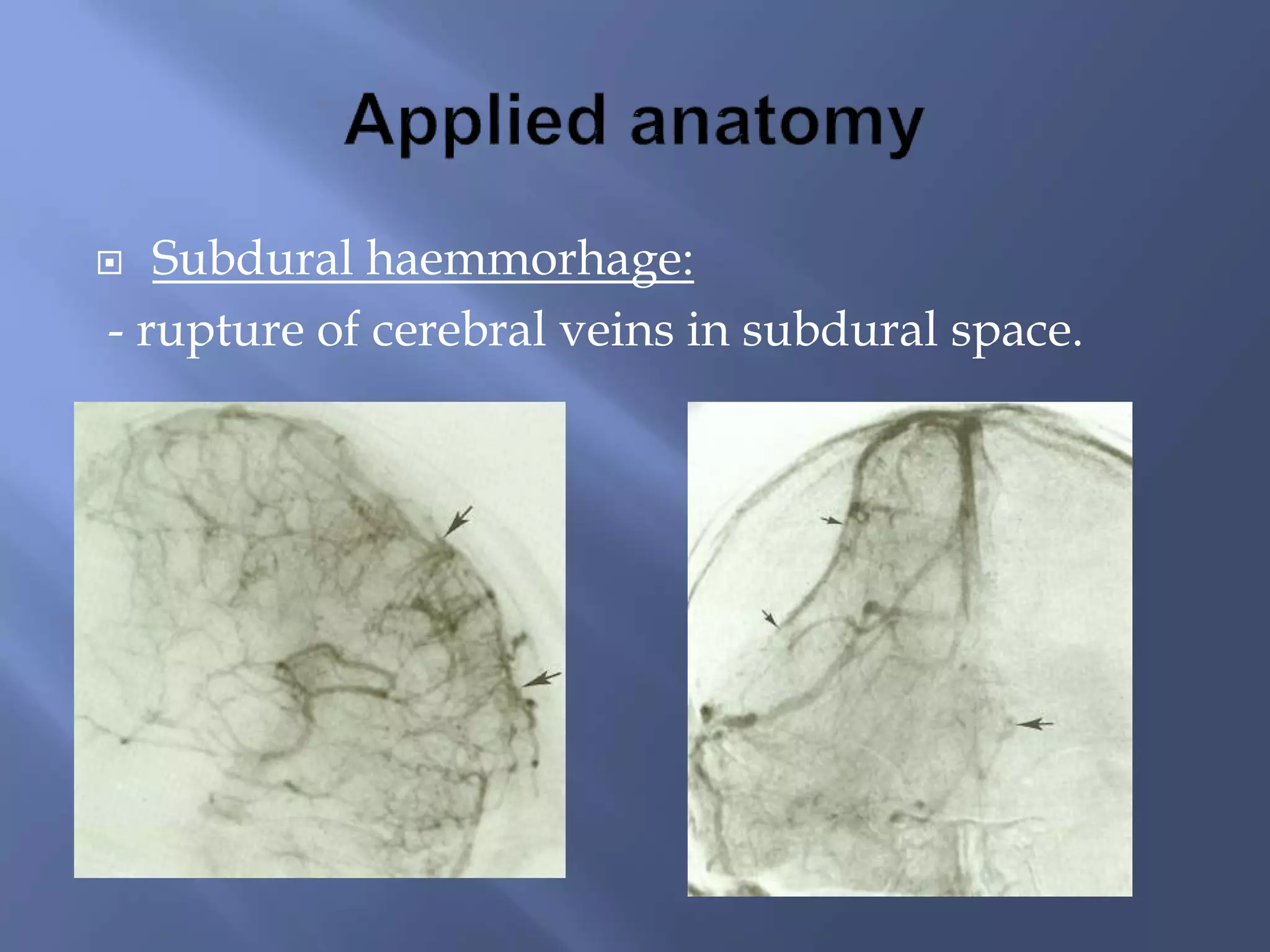 Applied anatomy

Subdural haemmorhage:

- rupture of cerebral veins in subdural space.